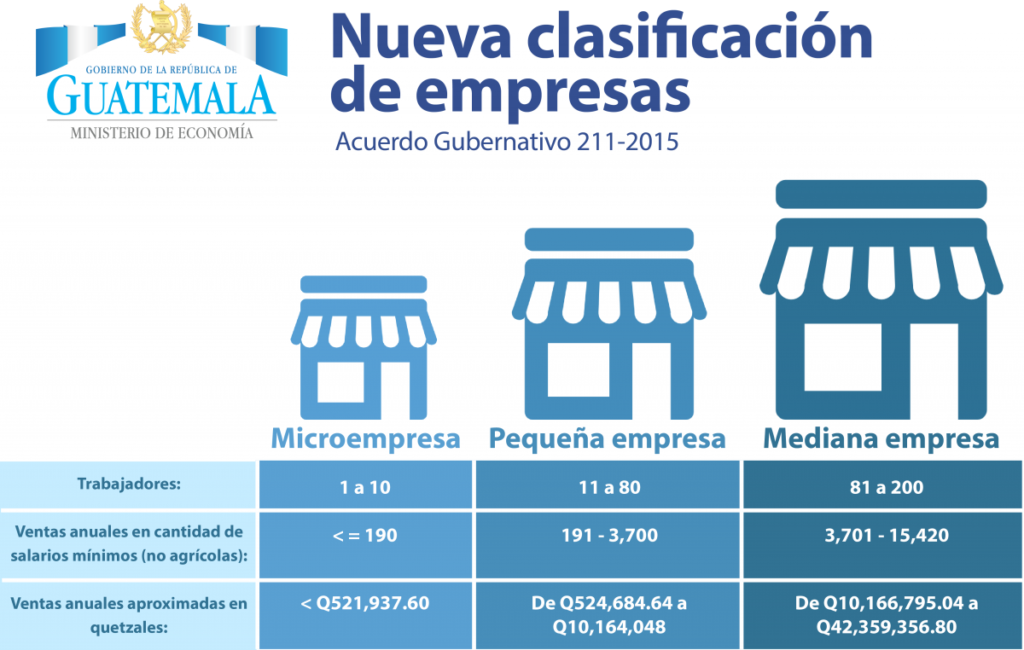 GOBIERNO DE LA REPÚBLICA DE
GUATEMALA
MINISTERIO DE ECONOMÍA

Nueva clasificación de empresas
Acuerdo Gubernativo 211-2015

| | Microempresa | Pequeña empresa | Mediana empresa |
|---|---|---|---|
| Trabajadores: | 1 a 10 | 11 a 80 | 81 a 200 |
| Ventas anuales en cantidad de salarios mínimos (no agrícolas): | < = 190 | 191 - 3,700 | 3,701 - 15,420 |
| Ventas anuales aproximadas en quetzales: | < Q521,937.60 | De Q524,684.64 a Q10,164,048 | De Q10,166,795.04 a Q42,359,356.80 |